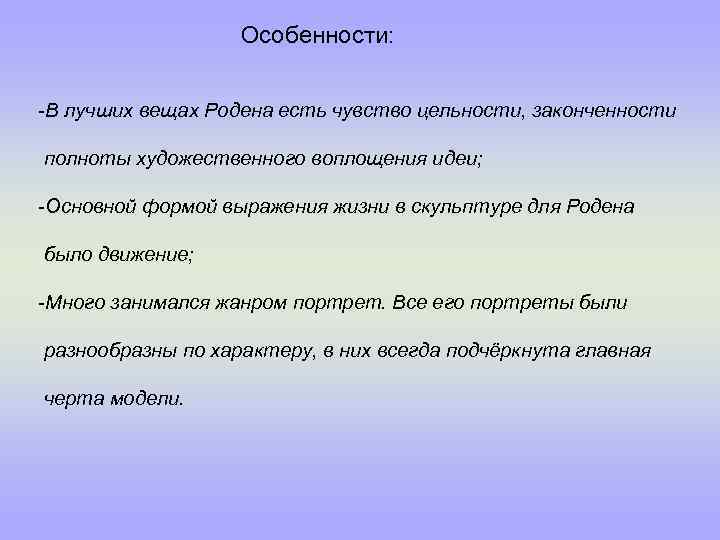 Особенности:

-В лучших вещах Родена есть чувство цельности, законченности полноты художественного воплощения идеи;

-Основной формой выражения жизни в скульптуре для Родена было движение;

-Много занимался жанром портрет. Все его портреты были разнообразны по характеру, в них всегда подчёркнута главная черта модели.